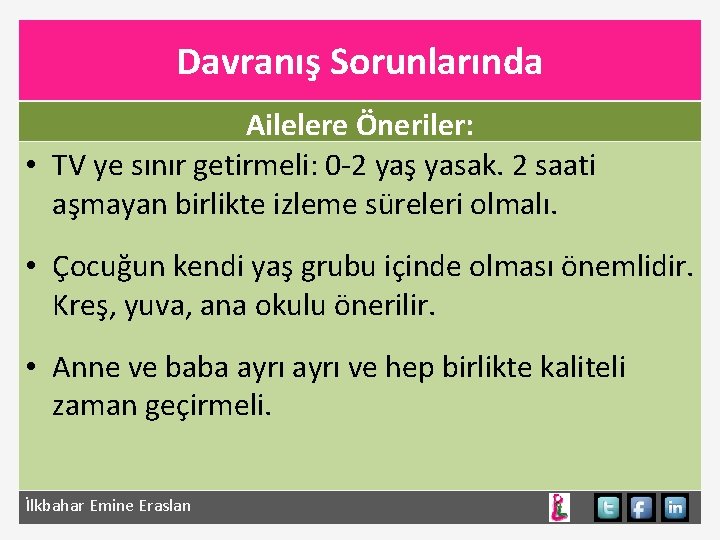 Davranış Sorunlarında

Ailelere Öneriler:

• TV ye sınır getirmeli: 0-2 yaş yasak. 2 saati aşmayan birlikte izleme süreleri olmalı.

• Çocuğun kendi yaş grubu içinde olması önemlidir. Kreş, yuva, ana okulu önerilir.

• Anne ve baba ayrı ayrı ve hep birlikte kaliteli zaman geçirmeli.

İlkbahar Emine Eraslan

t f in